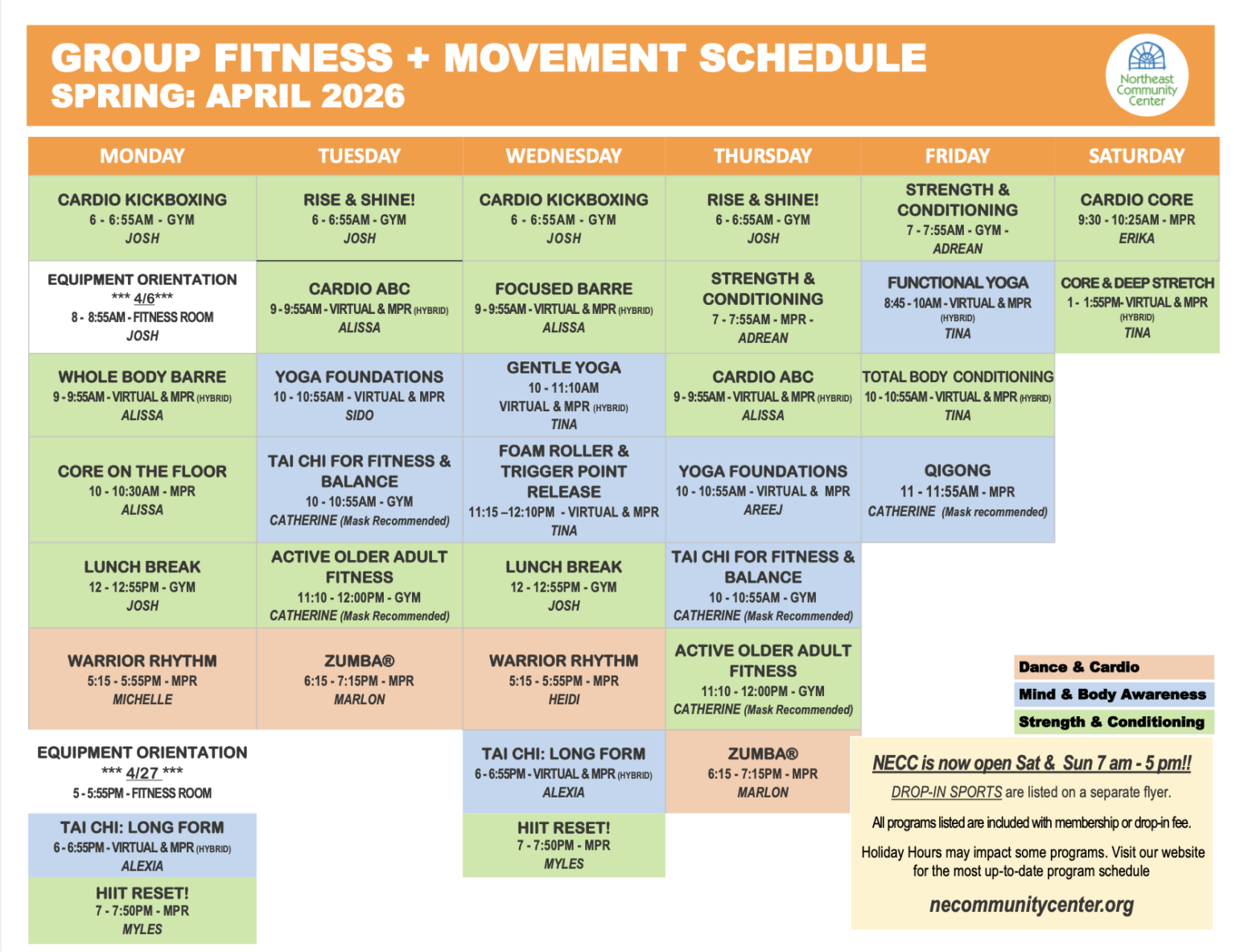 GROUP FITNESS + MOVEMENT SCHEDULE
SPRING: APRIL 2026

Northeast Community Center

| MONDAY | TUESDAY | WEDNESDAY | THURSDAY | FRIDAY | SATURDAY |
|---|---|---|---|---|---|
| CARDIO KICKBOXING 6 - 6:55AM - GYM JOSH | RISE & SHINE! 6 - 6:55AM - GYM JOSH | CARDIO KICKBOXING 6 - 6:55AM - GYM JOSH | RISE & SHINE! 6 - 6:55AM - GYM JOSH | STRENGTH & CONDITIONING 7 - 7:55AM - GYM - ADREAN | CARDIO CORE 9:30 - 10:25AM - MPR ERIKA |
| EQUIPMENT ORIENTATION *** 4/6*** 8 - 8:55AM - FITNESS ROOM JOSH | CARDIO ABC 9 - 9:55AM - VIRTUAL & MPR (HYBRID) ALISSA | FOCUSED BARRE 9 - 9:55AM - VIRTUAL & MPR (HYBRID) ALISSA | STRENGTH & CONDITIONING 7 - 7:55AM - MPR - ADREAN | FUNCTIONAL YOGA 8:45 - 10AM - VIRTUAL & MPR (HYBRID) TINA | CORE & DEEP STRETCH 1 - 1:55PM- VIRTUAL & MPR (HYBRID) TINA |
| WHOLE BODY BARRE 9 - 9:55AM - VIRTUAL & MPR (HYBRID) ALISSA | YOGA FOUNDATIONS 10 - 10:55AM - VIRTUAL & MPR SIDO | GENTLE YOGA 10 - 11:10AM VIRTUAL & MPR (HYBRID) TINA | CARDIO ABC 9 - 9:55AM - VIRTUAL & MPR (HYBRID) ALISSA | TOTAL BODY CONDITIONING 10 - 10:55AM - VIRTUAL & MPR (HYBRID) TINA | |
| CORE ON THE FLOOR 10 - 10:30AM - MPR ALISSA | TAI CHI FOR FITNESS & BALANCE 10 - 10:55AM - GYM CATHERINE (Mask Recommended) | FOAM ROLLER & TRIGGER POINT RELEASE 11:15 –12:10PM - VIRTUAL & MPR TINA | YOGA FOUNDATIONS 10 - 10:55AM - VIRTUAL & MPR AREEJ | QIGONG 11 - 11:55AM - MPR CATHERINE (Mask recommended) | |
| LUNCH BREAK 12 - 12:55PM - GYM JOSH | ACTIVE OLDER ADULT FITNESS 11:10 - 12:00PM - GYM CATHERINE (Mask Recommended) | LUNCH BREAK 12 - 12:55PM - GYM JOSH | TAI CHI FOR FITNESS & BALANCE 10 - 10:55AM - GYM CATHERINE (Mask Recommended) | | |
| WARRIOR RHYTHM 5:15 - 5:55PM - MPR MICHELLE | ZUMBA® 6:15 - 7:15PM - MPR MARLON | WARRIOR RHYTHM 5:15 - 5:55PM - MPR HEIDI | ACTIVE OLDER ADULT FITNESS 11:10 - 12:00PM - GYM CATHERINE (Mask Recommended) | | |
| EQUIPMENT ORIENTATION *** 4/27 *** 5 - 5:55PM - FITNESS ROOM | | TAI CHI: LONG FORM 6 - 6:55PM - VIRTUAL & MPR (HYBRID) ALEXIA | ZUMBA® 6:15 - 7:15PM - MPR MARLON | | |
| TAI CHI: LONG FORM 6 - 6:55PM - VIRTUAL & MPR (HYBRID) ALEXIA | | HIIT RESET! 7 - 7:50PM - MPR MYLES | | | |
| HIIT RESET! 7 - 7:50PM - MPR MYLES | | | | | |

Dance & Cardio
Mind & Body Awareness
Strength & Conditioning

NECC is now open Sat & Sun 7 am - 5 pm!!

DROP-IN SPORTS are listed on a separate flyer.

All programs listed are included with membership or drop-in fee.

Holiday Hours may impact some programs. Visit our website for the most up-to-date program schedule

necommunitycenter.org